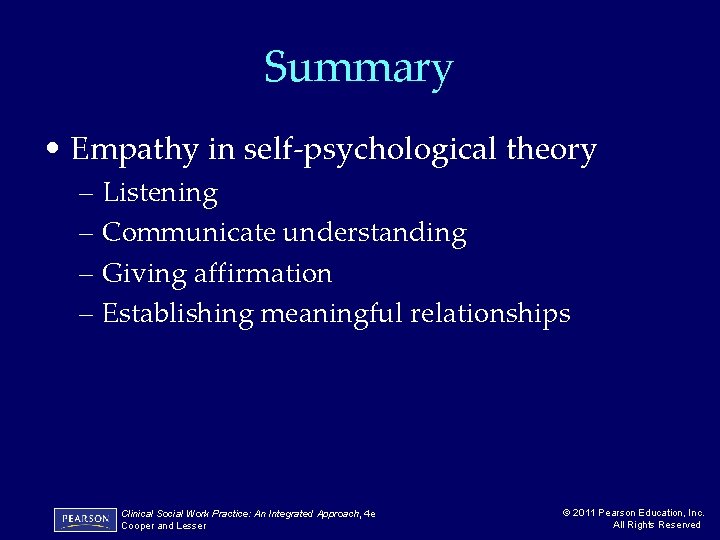 Summary

• Empathy in self-psychological theory
– Listening
– Communicate understanding
– Giving affirmation
– Establishing meaningful relationships

PEARSON
Clinical Social Work Practice: An Integrated Approach, 4e
Cooper and Lesser

© 2011 Pearson Education, Inc.
All Rights Reserved